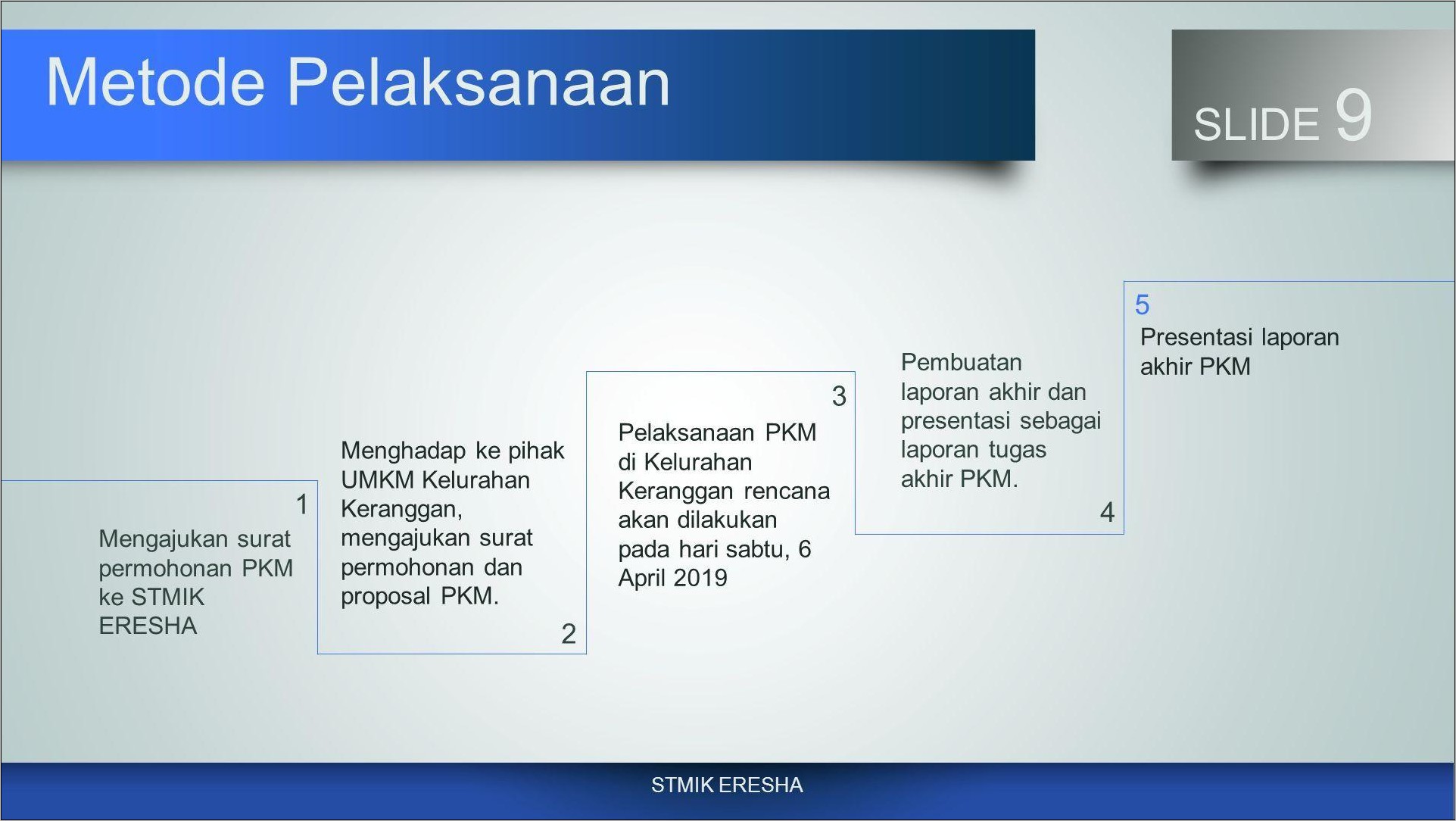 Metode Pelaksanaan

SLIDE 9

1

Mengajukan surat permohonan PKM ke STMIK ERESHA

Menghadap ke pihak UMKM Kelurahan Keranggan, mengajukan surat permohonan dan proposal PKM.

2

3

Pelaksanaan PKM di Kelurahan Keranggan rencana akan dilakukan pada hari sabtu, 6 April 2019

Pembuatan laporan akhir dan presentasi sebagai laporan tugas akhir PKM.

4

5

Presentasi laporan akhir PKM

STMIK ERESHA